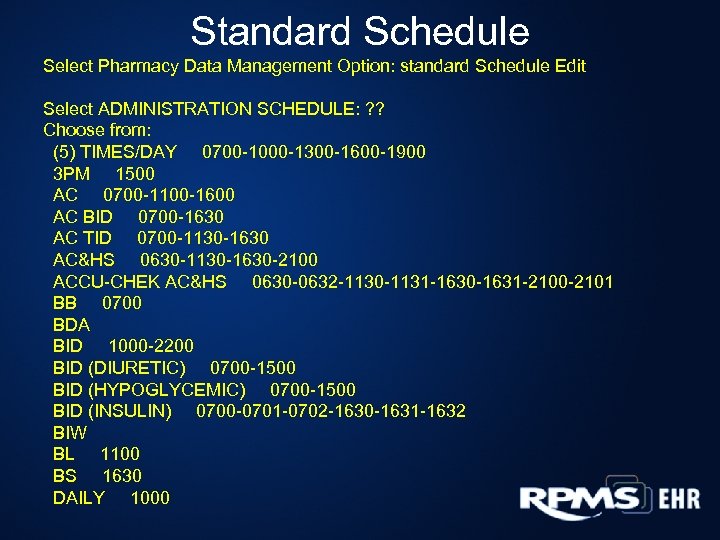 Standard Schedule

Select Pharmacy Data Management Option: standard Schedule Edit

Select ADMINISTRATION SCHEDULE: ??
Choose from:
(5) TIMES/DAY 0700-1000-1300-1600-1900
3PM 1500
AC 0700-1100-1600
AC BID 0700-1630
AC TID 0700-1130-1630
AC&HS 0630-1130-1630-2100
ACCU-CHEK AC&HS 0630-0632-1130-1131-1630-1631-2100-2101
BB 0700
BDA
BID 1000-2200
BID (DIURETIC) 0700-1500
BID (HYPOGLYCEMIC) 0700-1500
BID (INSULIN) 0700-0701-0702-1630-1631-1632
BIW
BL 1100
BS 1630
DAILY 1000

RPMS EHR